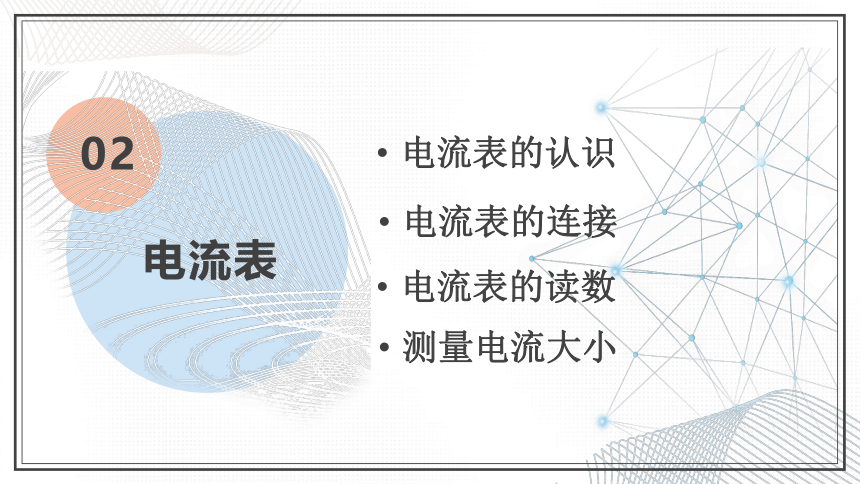 02

电流表

• 电流表的认识
• 电流表的连接
• 电流表的读数
• 测量电流大小